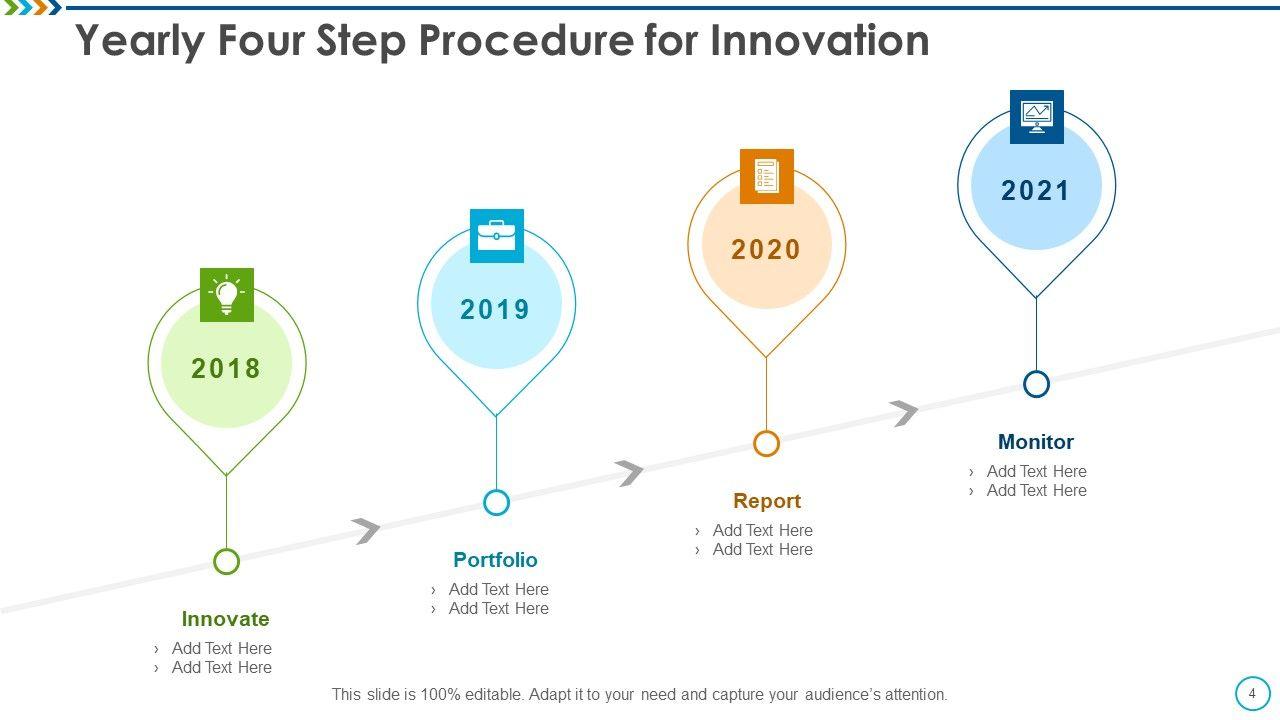 Yearly Four Step Procedure for Innovation

2018

Innovate
› Add Text Here
› Add Text Here

2019

Portfolio
› Add Text Here
› Add Text Here

2020

Report
› Add Text Here
› Add Text Here

2021

Monitor
› Add Text Here
› Add Text Here

This slide is 100% editable. Adapt it to your need and capture your audience's attention.

4